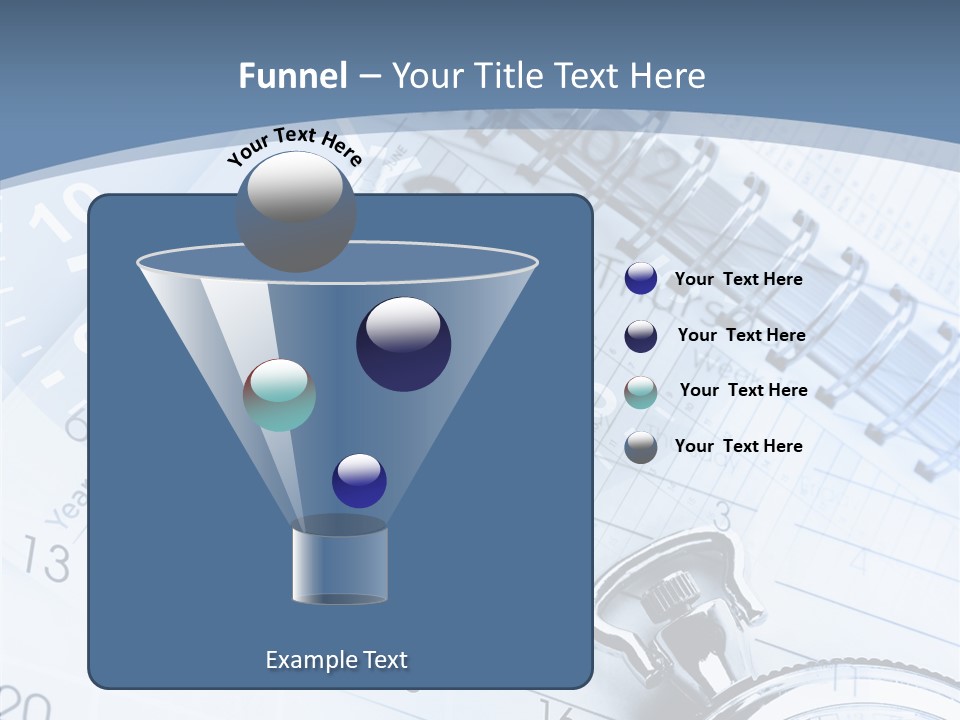 Funnel – Your Title Text Here

Your Text Here

Your Text Here

Your Text Here

Your Text Here

Your Text Here

Example Text